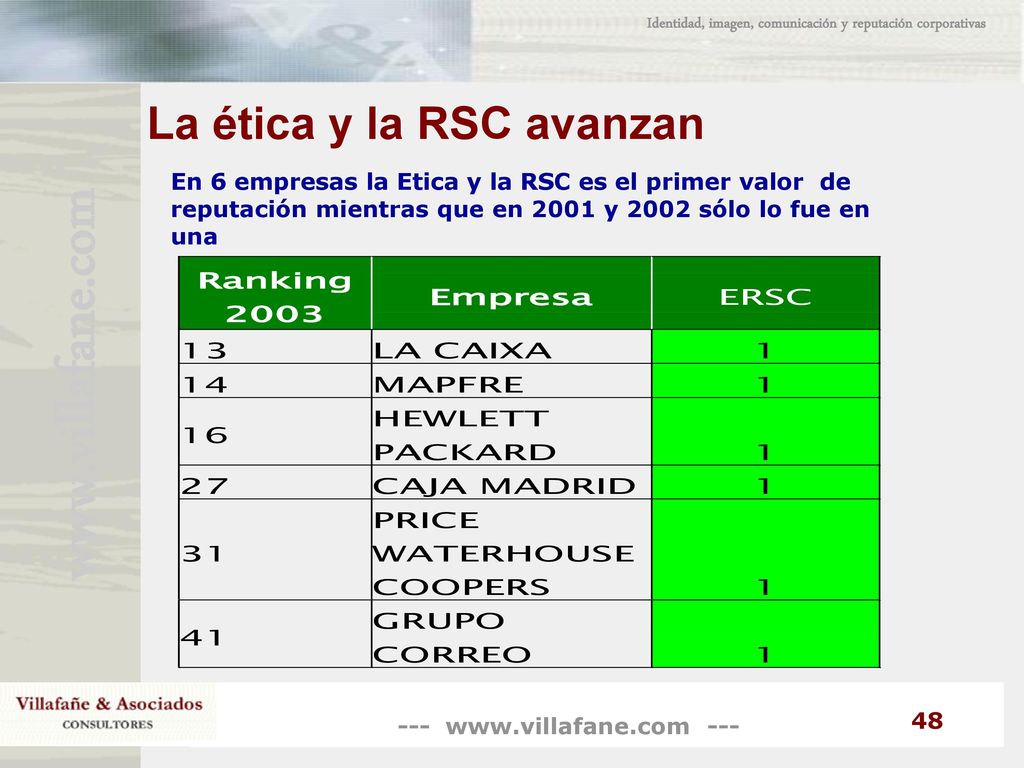 Identidad, imagen, comunicación y reputación corporativas

www.villafane.com

La ética y la RSC avanzan

En 6 empresas la Etica y la RSC es el primer valor de reputación mientras que en 2001 y 2002 sólo lo fue en una

| Ranking 2003 | Empresa | ERSC |
|---|---|---|
| 13 | LA CAIXA | 1 |
| 14 | MAPFRE | 1 |
| 16 | HEWLETT PACKARD | 1 |
| 27 | CAJA MADRID | 1 |
| 31 | PRICE WATERHOUSE COOPERS | 1 |
| 41 | GRUPO CORREO | 1 |

Villafañe & Asociados
CONSULTORES

--- www.villafane.com ---

48